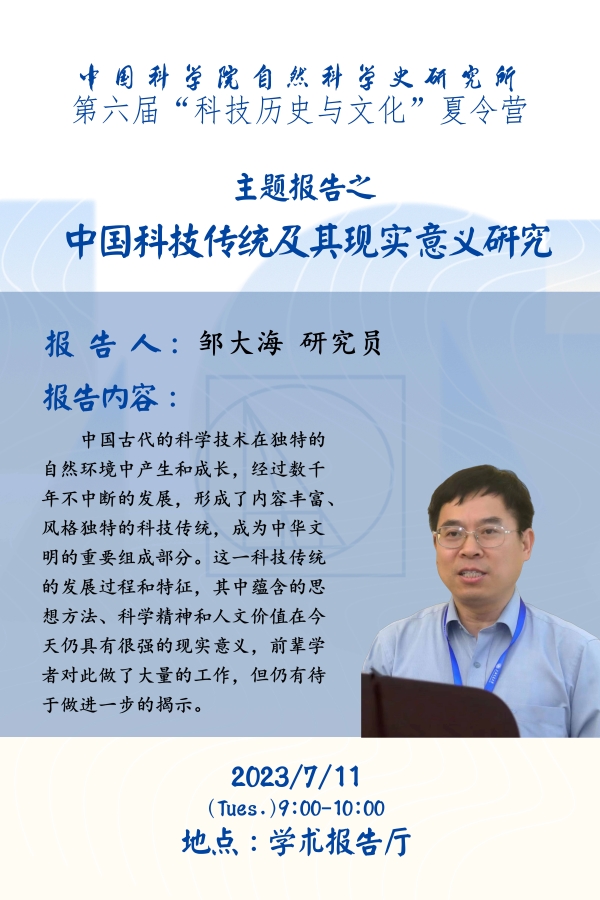 中国科学院自然科学史研究所
第六届“科技历史与文化”夏令营

主题报告之
中国科技传统及其现实意义研究

报告人：邹大海 研究员

报告内容：

中国古代的科学技术在独特的自然环境中产生和成长，经过数千年不中断的发展，形成了内容丰富、风格独特的科技传统，成为中华文明的重要组成部分。这一科技传统的发展过程和特征，其中蕴含的思想方法、科学精神和人文价值在今天仍具有很强的现实意义，前辈学者对此做了大量的工作，但仍有待于做进一步的揭示。

2023/7/11
(Tues.)9:00-10:00
地点：学术报告厅